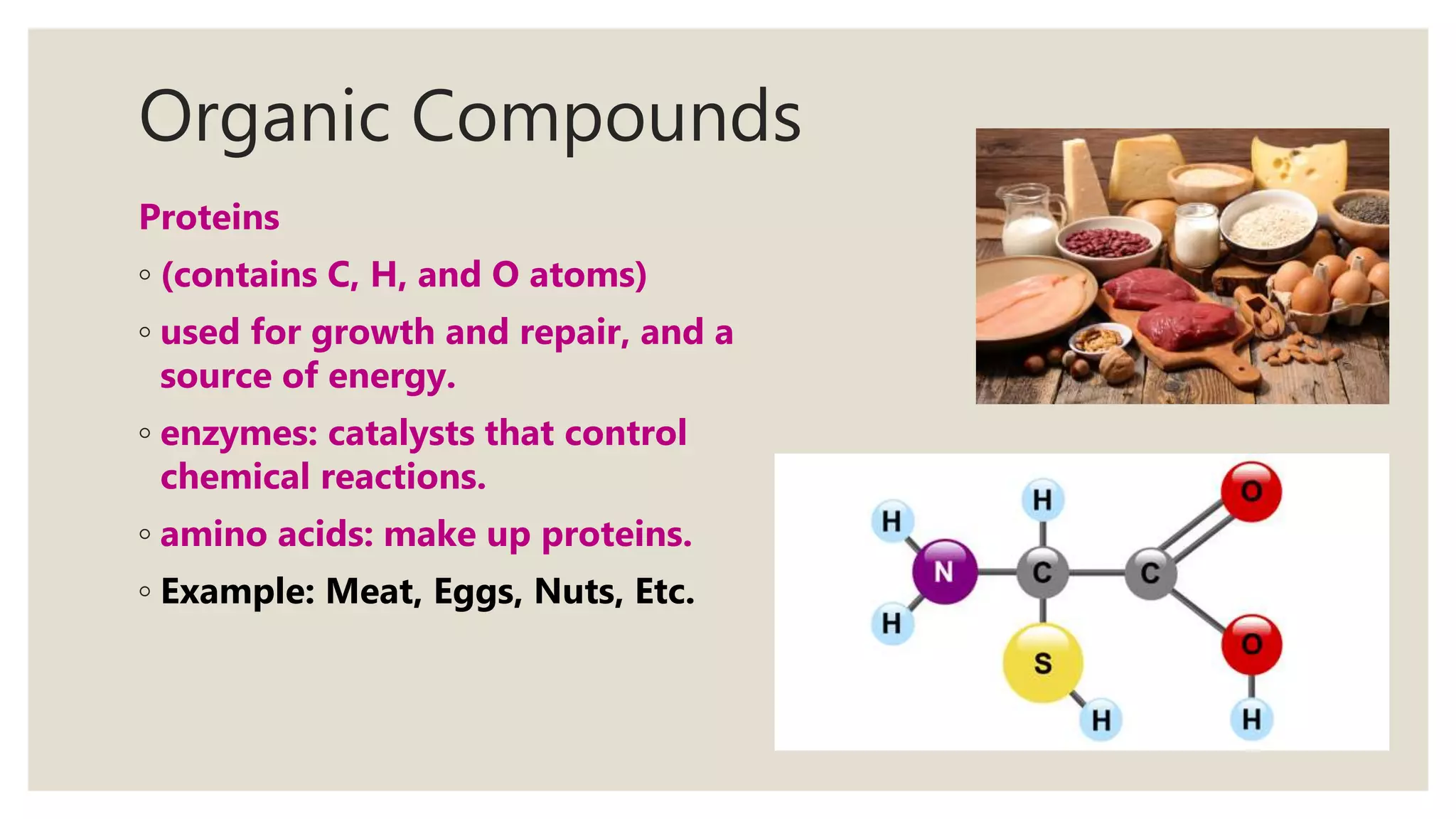 Organic Compounds

Proteins

◦ (contains C, H, and O atoms)

◦ used for growth and repair, and a source of energy.

◦ enzymes: catalysts that control chemical reactions.

◦ amino acids: make up proteins.

◦ Example: Meat, Eggs, Nuts, Etc.

H
H
N
H
C
S
H
C
O
O
H